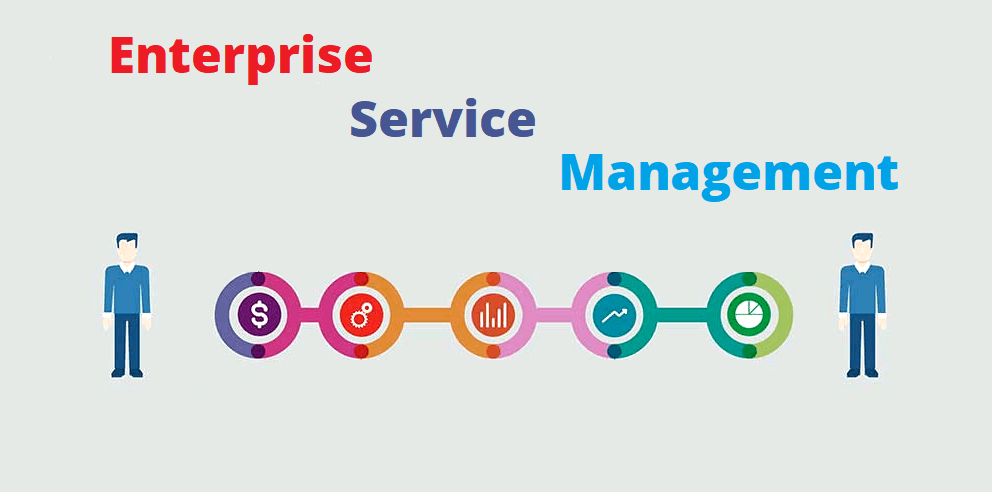 Enterprise

Service

Management

$